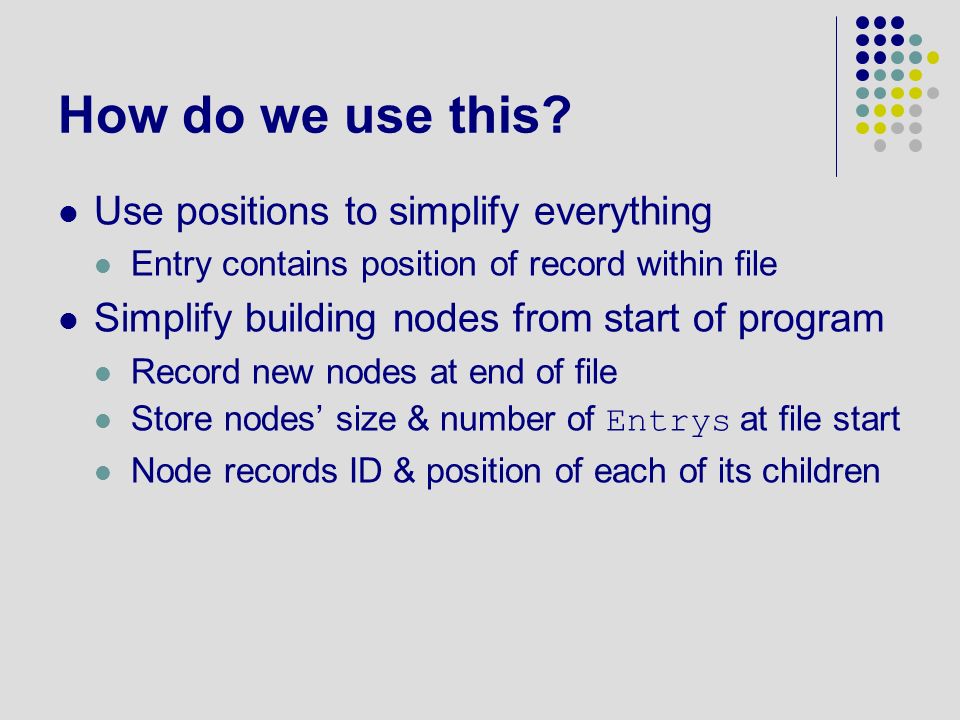 How do we use this?

- Use positions to simplify everything
  - Entry contains position of record within file
- Simplify building nodes from start of program
  - Record new nodes at end of file
  - Store nodes’ size & number of Entrys at file start
  - Node records ID & position of each of its children